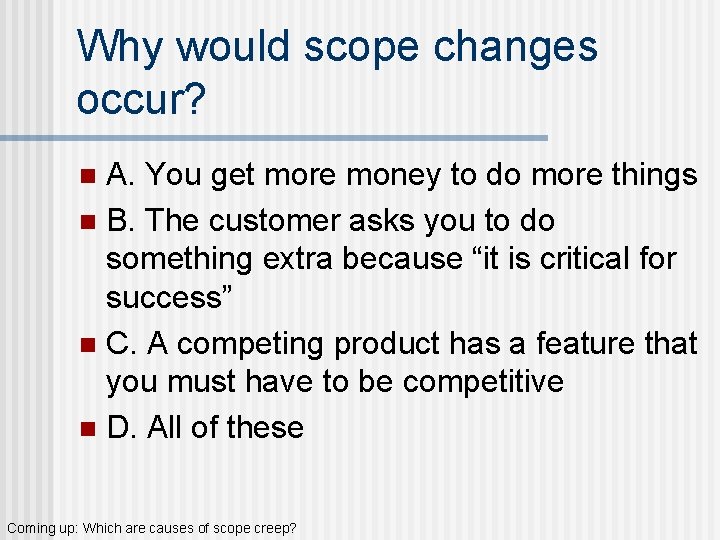 Why would scope changes occur?

A. You get more money to do more things

B. The customer asks you to do something extra because “it is critical for success”

C. A competing product has a feature that you must have to be competitive

D. All of these

Coming up: Which are causes of scope creep?